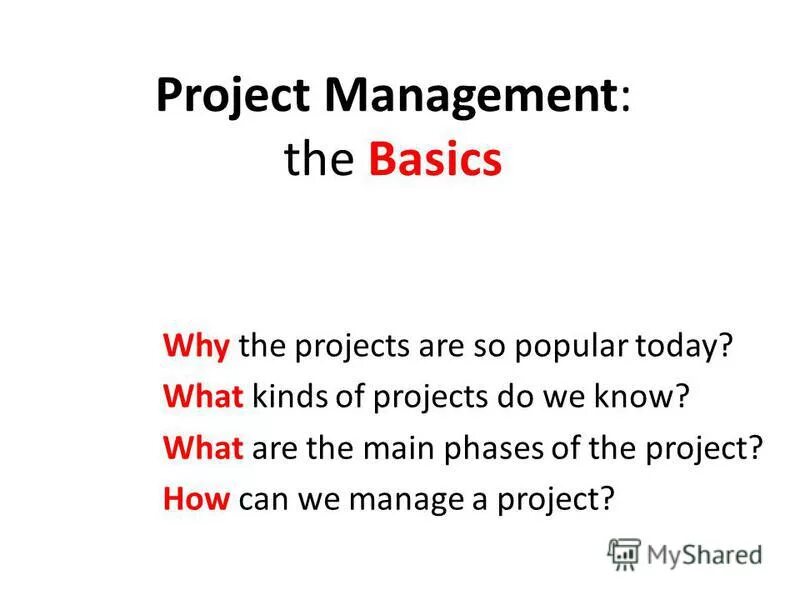 Project Management: the Basics

Why the projects are so popular today?
What kinds of projects do we know?
What are the main phases of the project?
How can we manage a project?

MyShared